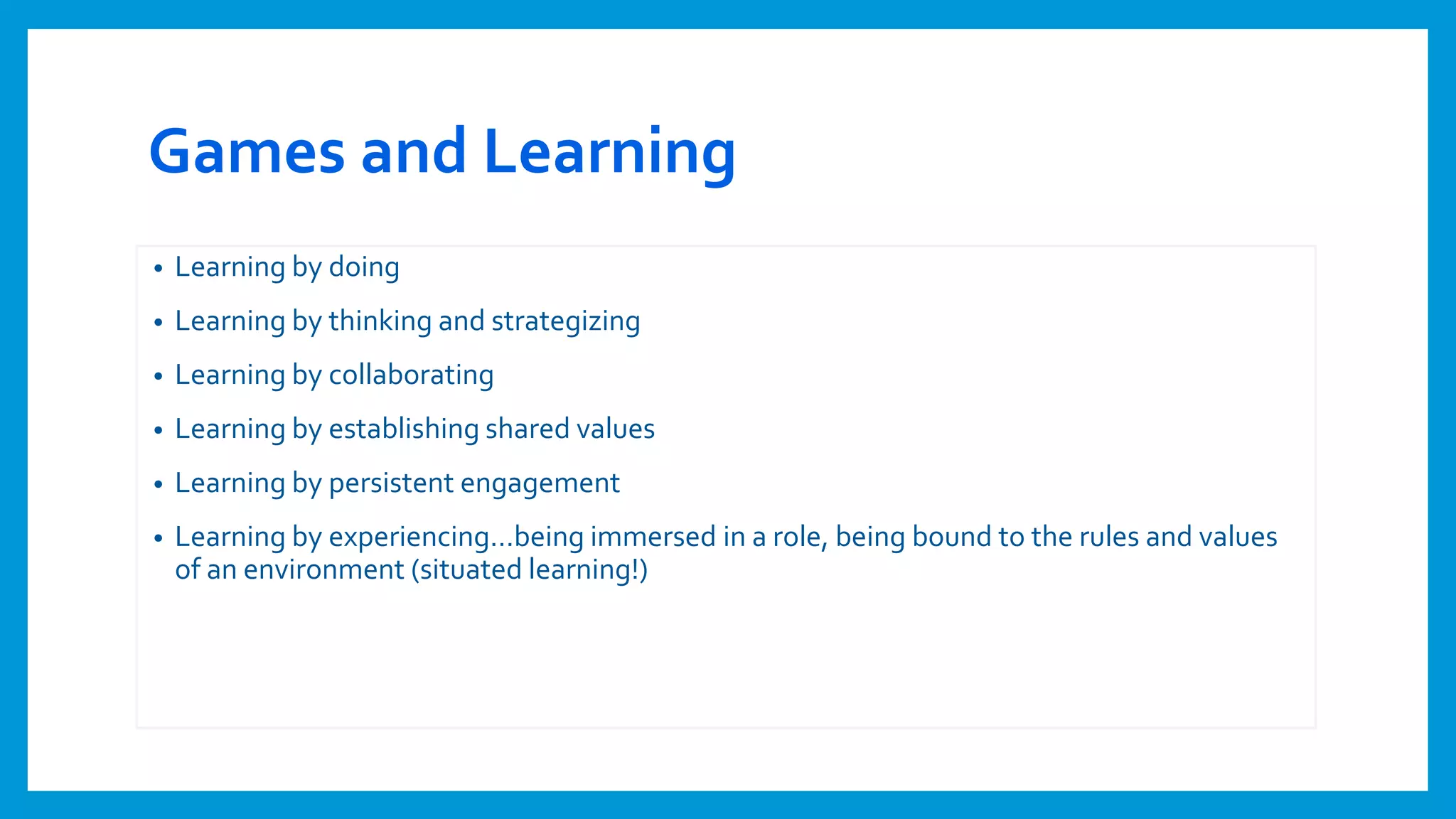 Games and Learning

• Learning by doing
• Learning by thinking and strategizing
• Learning by collaborating
• Learning by establishing shared values
• Learning by persistent engagement
• Learning by experiencing…being immersed in a role, being bound to the rules and values of an environment (situated learning!)